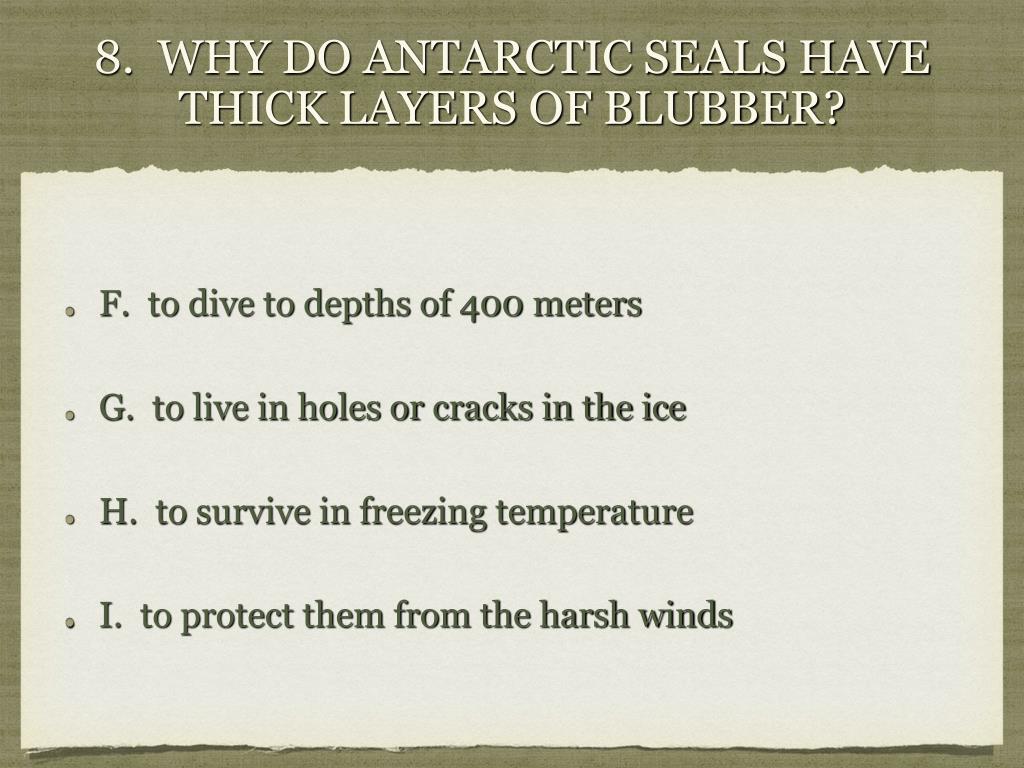 8. WHY DO ANTARCTIC SEALS HAVE THICK LAYERS OF BLUBBER?

F. to dive to depths of 400 meters

G. to live in holes or cracks in the ice

H. to survive in freezing temperature

I. to protect them from the harsh winds